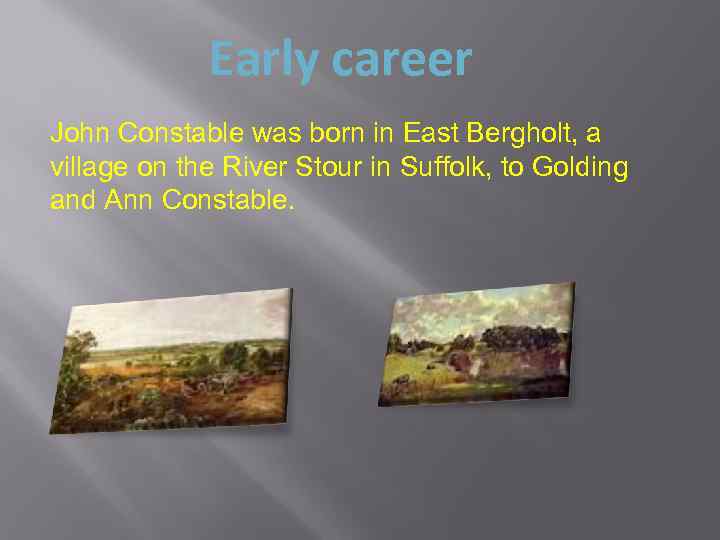 Early career

John Constable was born in East Bergholt, a village on the River Stour in Suffolk, to Golding and Ann Constable.